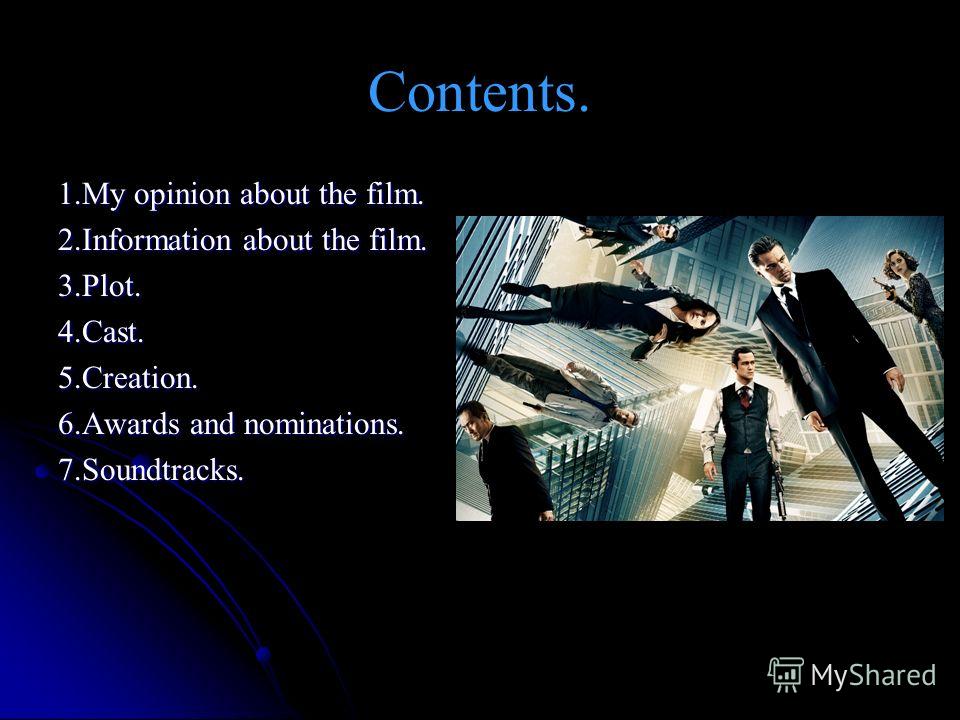 Contents.

1.My opinion about the film.
2.Information about the film.
3.Plot.
4.Cast.
5.Creation.
6.Awards and nominations.
7.Soundtracks.

MyShared